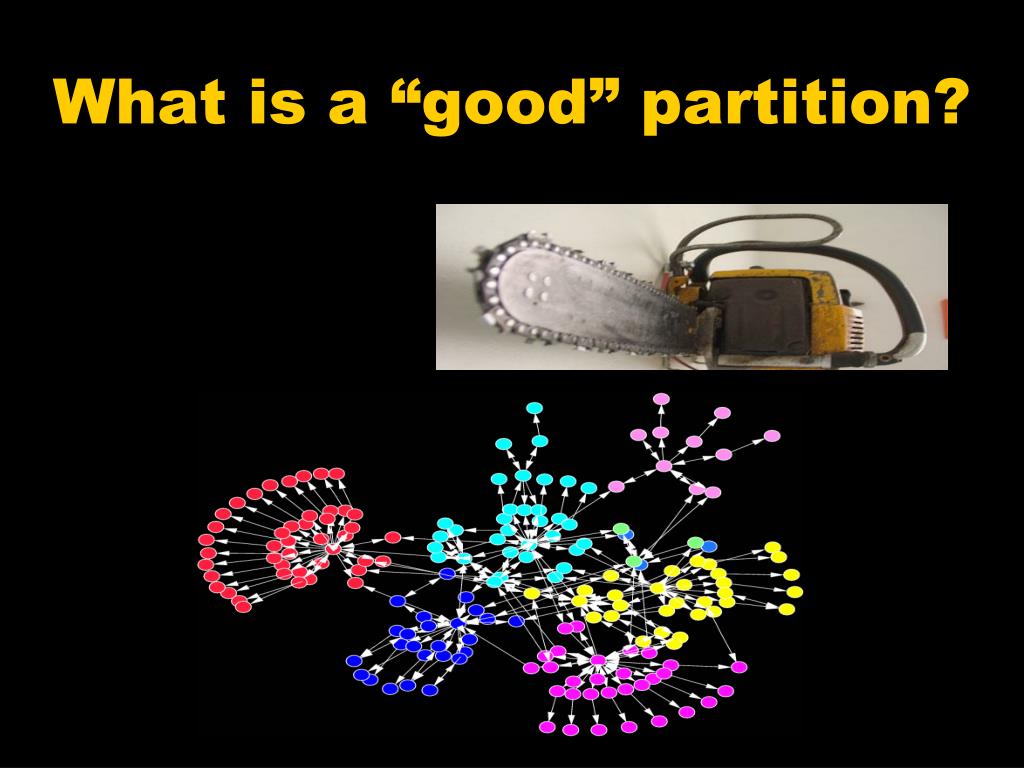 What is a “good” partition?